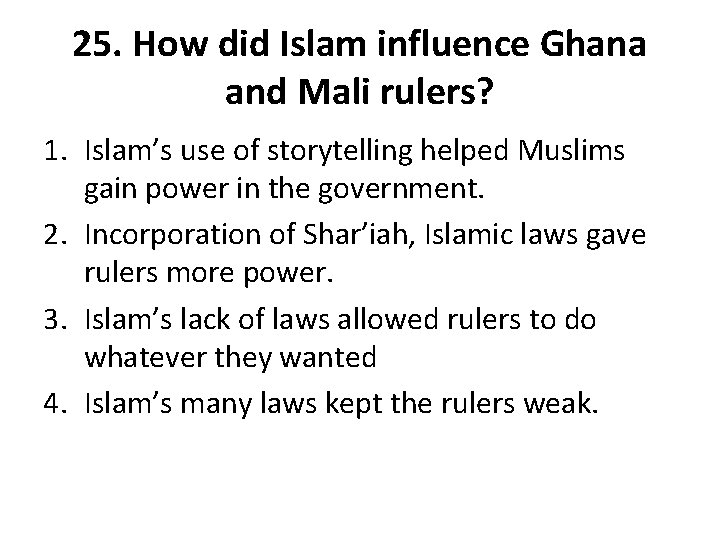 25. How did Islam influence Ghana and Mali rulers?

1. Islam’s use of storytelling helped Muslims gain power in the government.
2. Incorporation of Shar’iah, Islamic laws gave rulers more power.
3. Islam’s lack of laws allowed rulers to do whatever they wanted
4. Islam’s many laws kept the rulers weak.